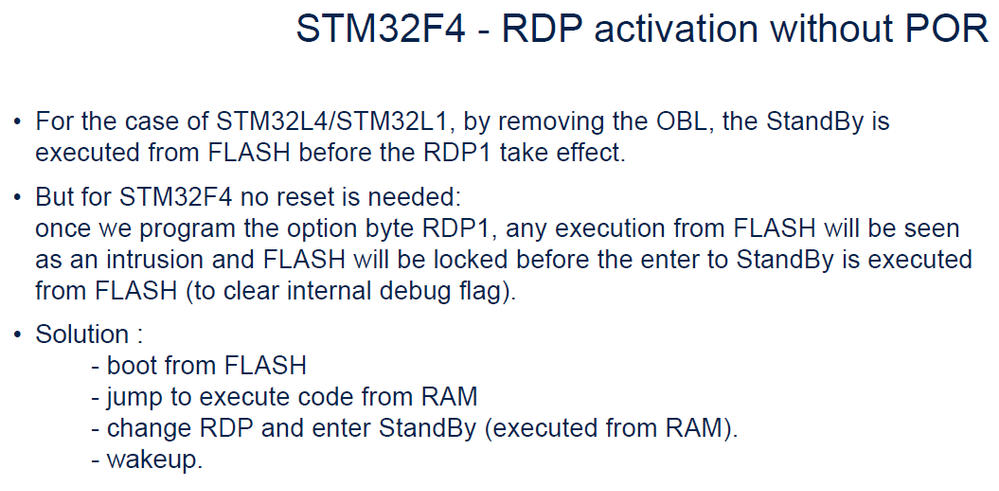 STM32F4 - RDP activation without POR

• For the case of STM32L4/STM32L1, by removing the OBL, the StandBy is executed from FLASH before the RDP1 take effect.

• But for STM32F4 no reset is needed:
once we program the option byte RDP1, any execution from FLASH will be seen as an intrusion and FLASH will be locked before the enter to StandBy is executed from FLASH (to clear internal debug flag).

• Solution :
- boot from FLASH
- jump to execute code from RAM
- change RDP and enter StandBy (executed from RAM).
- wakeup.